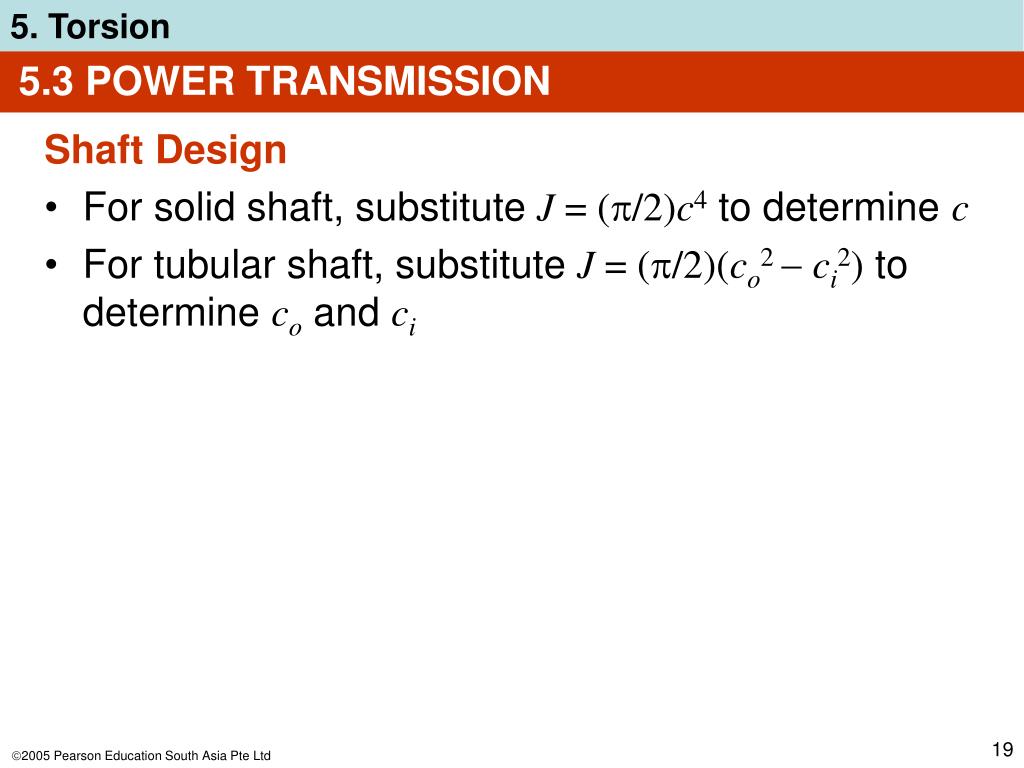 5. Torsion

5.3 POWER TRANSMISSION

Shaft Design

• For solid shaft, substitute $J = (\pi/2)c^4$ to determine $c$

• For tubular shaft, substitute $J = (\pi/2)(c_o^2 - c_i^2)$ to determine $c_o$ and $c_i$

©2005 Pearson Education South Asia Pte Ltd

19